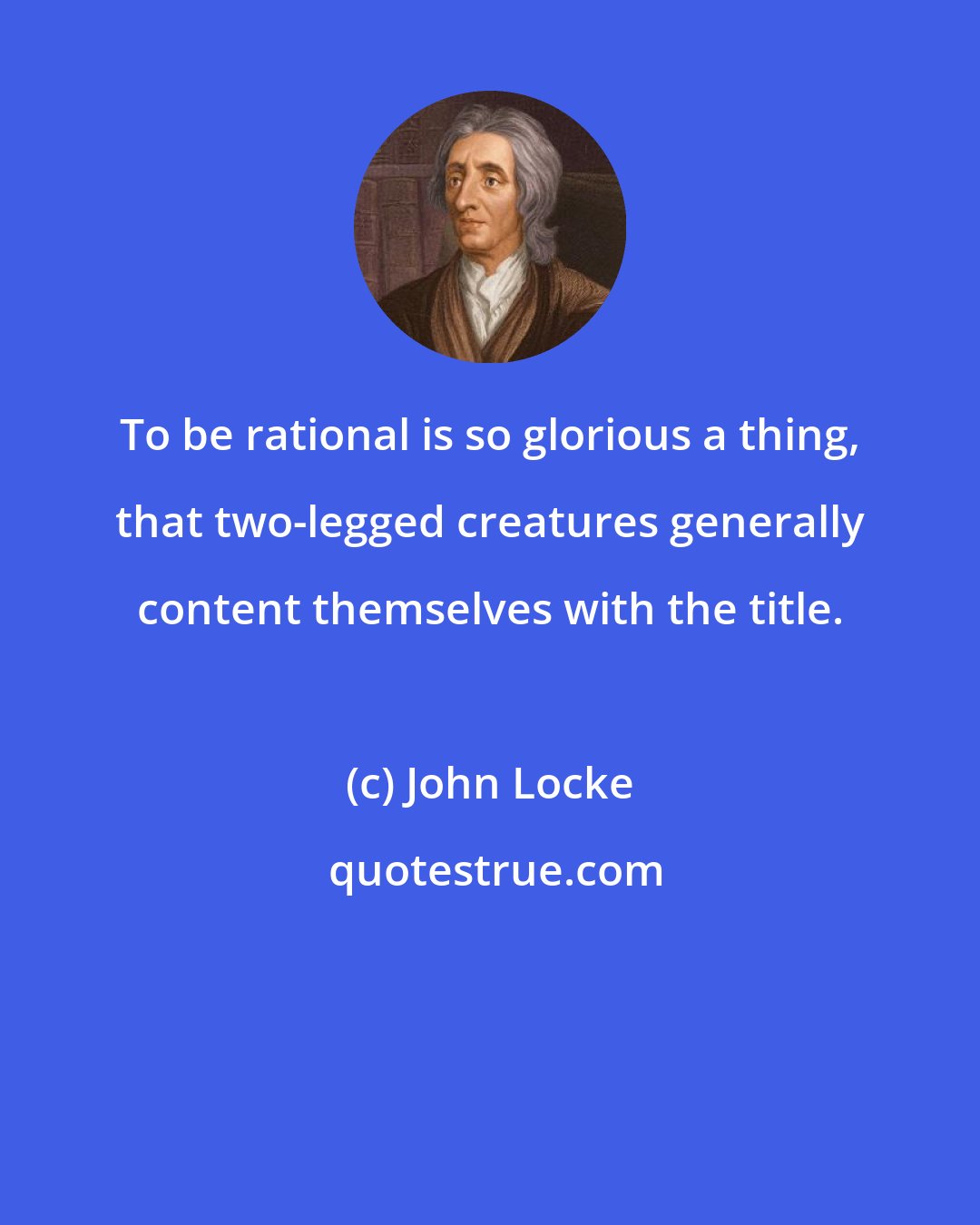 To be rational is so glorious a thing, that two-legged creatures generally content themselves with the title.

(c) John Locke

quotestrue.com